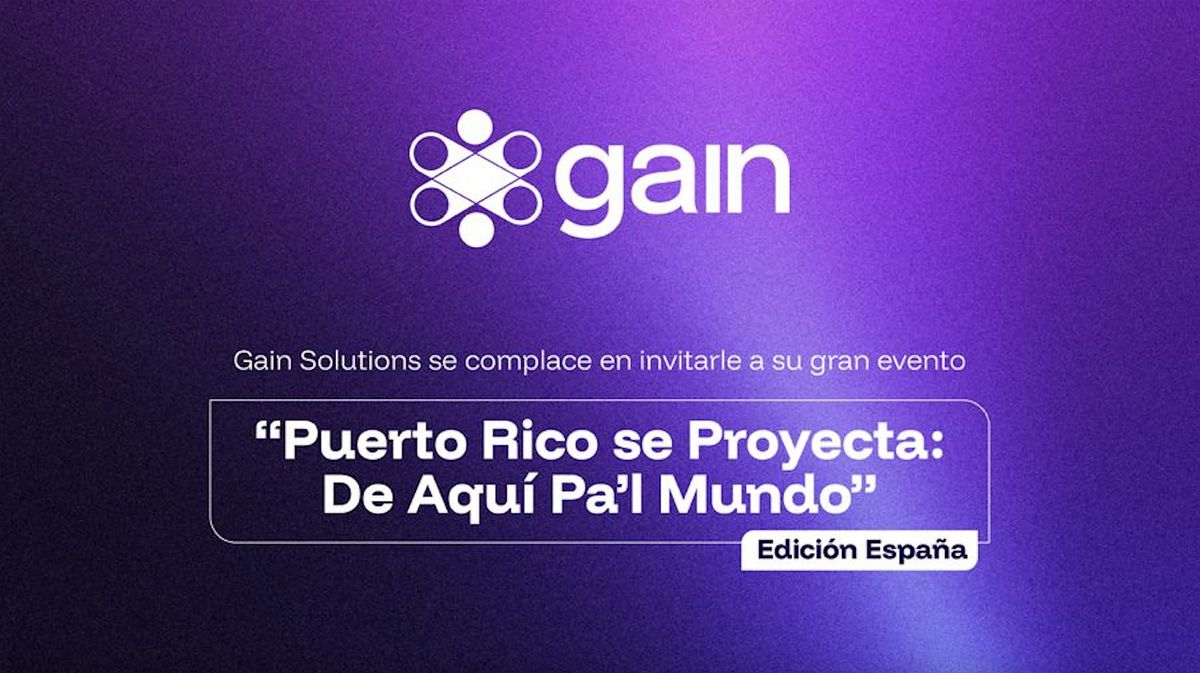 gain

Gain Solutions se complace en invitarle a su gran evento

“Puerto Rico se Proyecta: De Aquí Pa’l Mundo”

Edición España